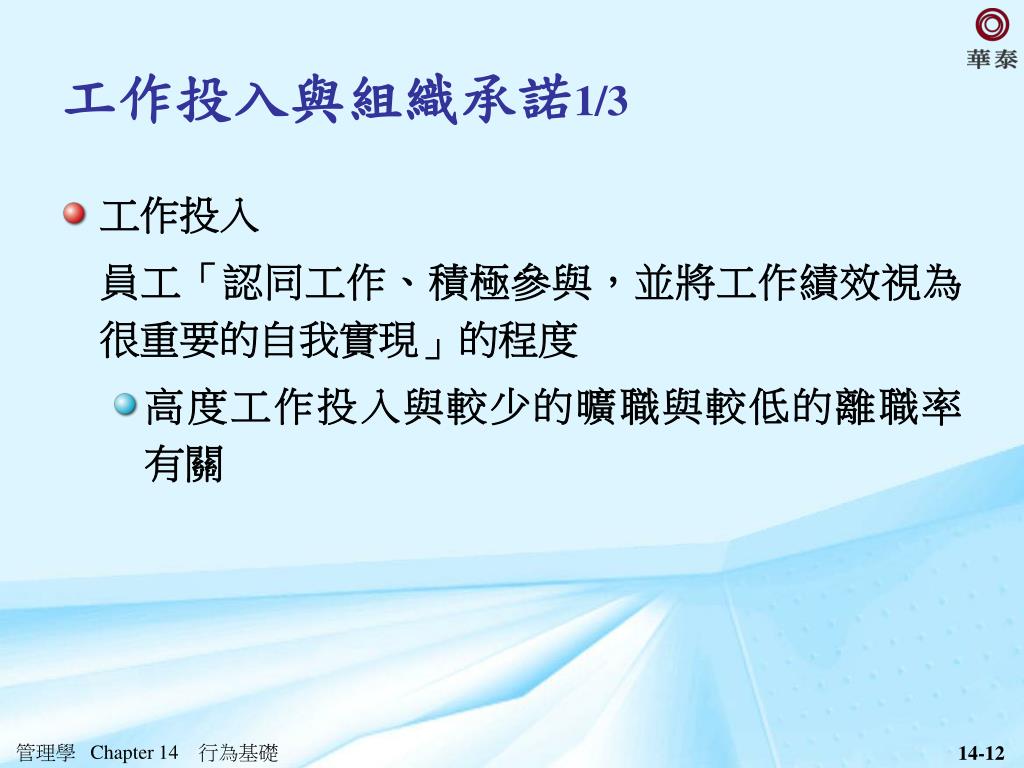 華泰

工作投入與組織承諾1/3

工作投入

員工「認同工作、積極參與，並將工作績效視為很重要的自我實現」的程度

高度工作投入與較少的曠職與較低的離職率有關

管理學 Chapter 14 行為基礎

14-12